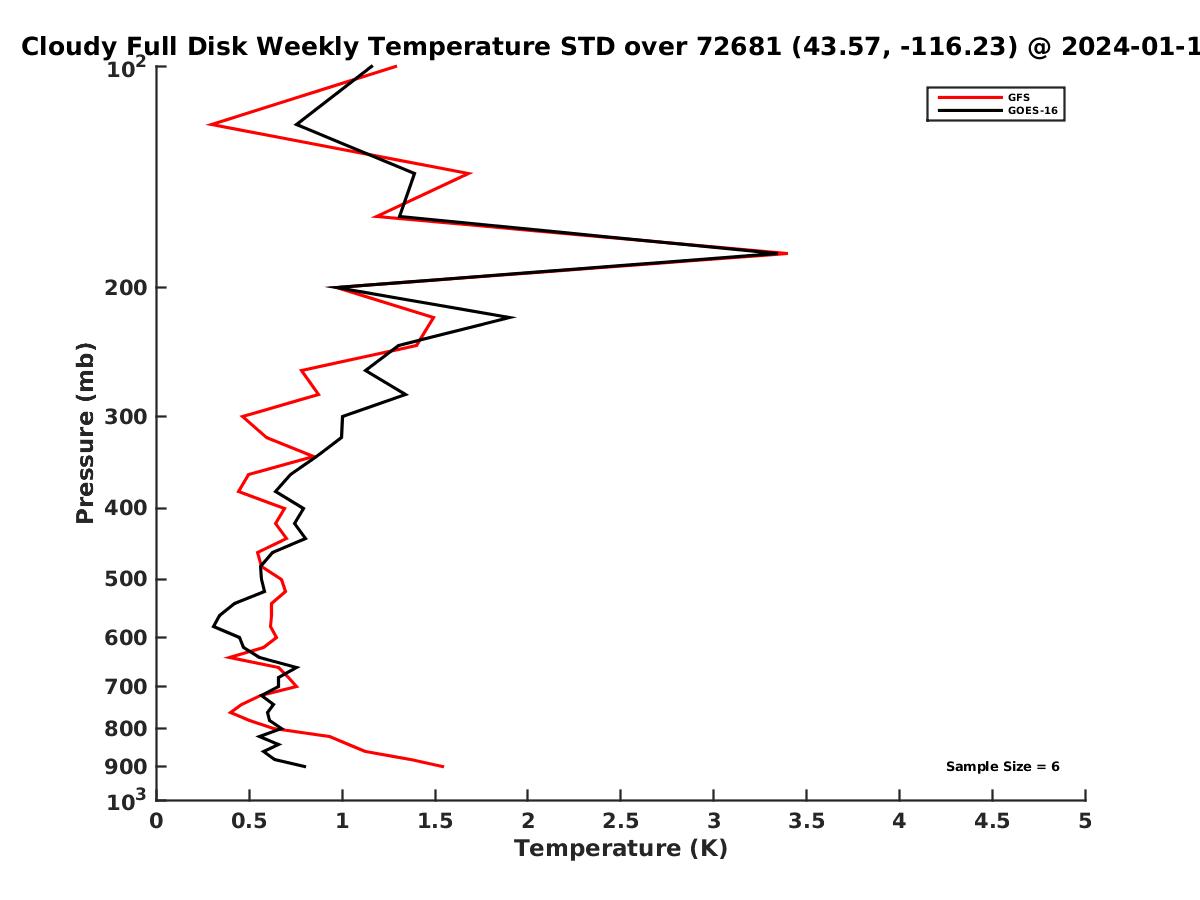 Cloudy Full Disk Weekly Temperature STD over 72681 (43.57, -116.23) @ 2024-01-1

GFS
GOES-16

Pressure (mb)

$10^2$
200
300
400
500
600
700
800
900
$10^3$

Sample Size = 6

0
0.5
1
1.5
2
2.5
3
3.5
4
4.5
5

Temperature (K)